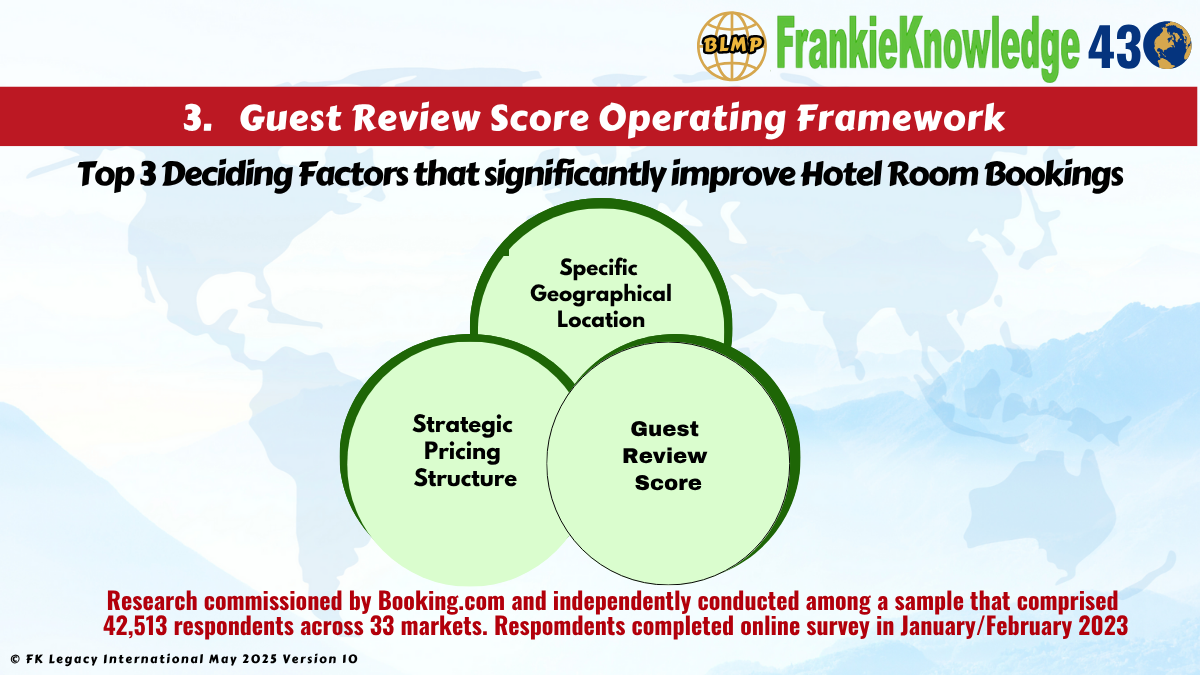 BLMP FrankieKnowledge 430

3. Guest Review Score Operating Framework

Top 3 Deciding Factors that significantly improve Hotel Room Bookings

Specific Geographical Location

Strategic Pricing Structure

Guest Review Score

Research commissioned by Booking.com and independently conducted among a sample that comprised 42,513 respondents across 33 markets. Respomdents completed online survey in January/February 2023

© FK Legacy International May 2025 Version 10